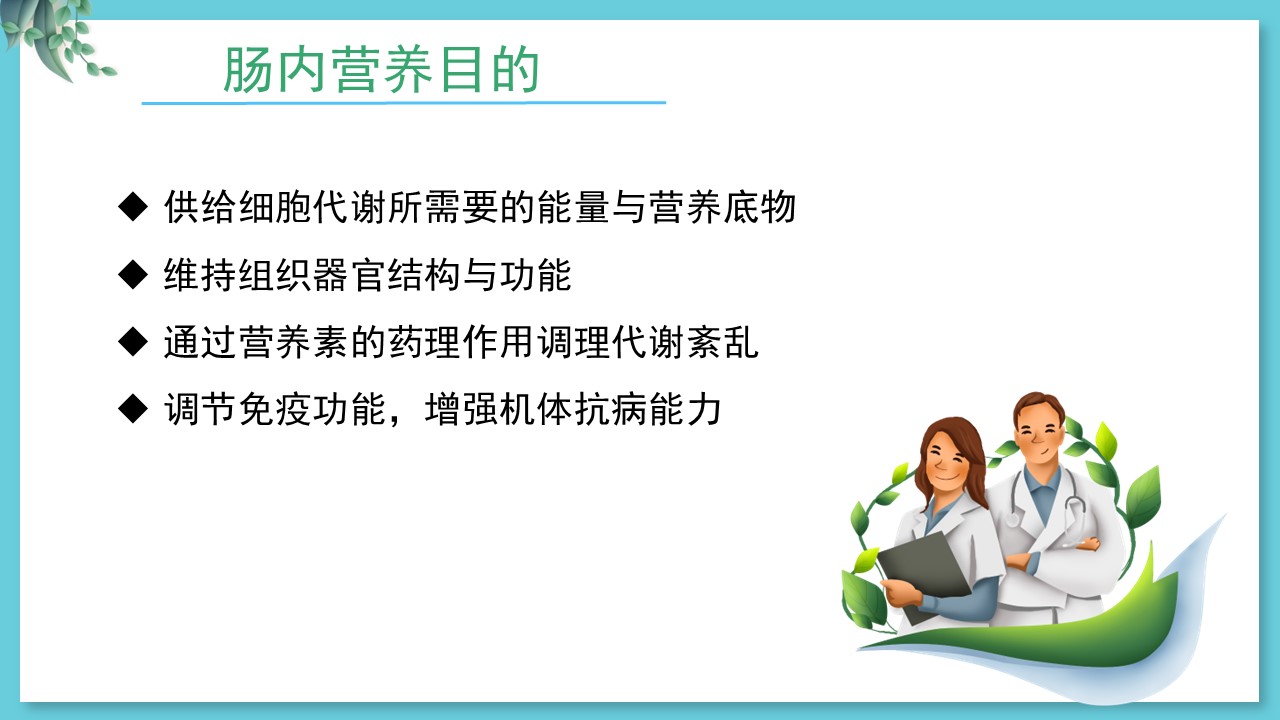 肠内营养目的

◆ 供给细胞代谢所需要的能量与营养底物

◆ 维持组织器官结构与功能

◆ 通过营养素的药理作用调理代谢紊乱

◆ 调节免疫功能，增强机体抗病能力